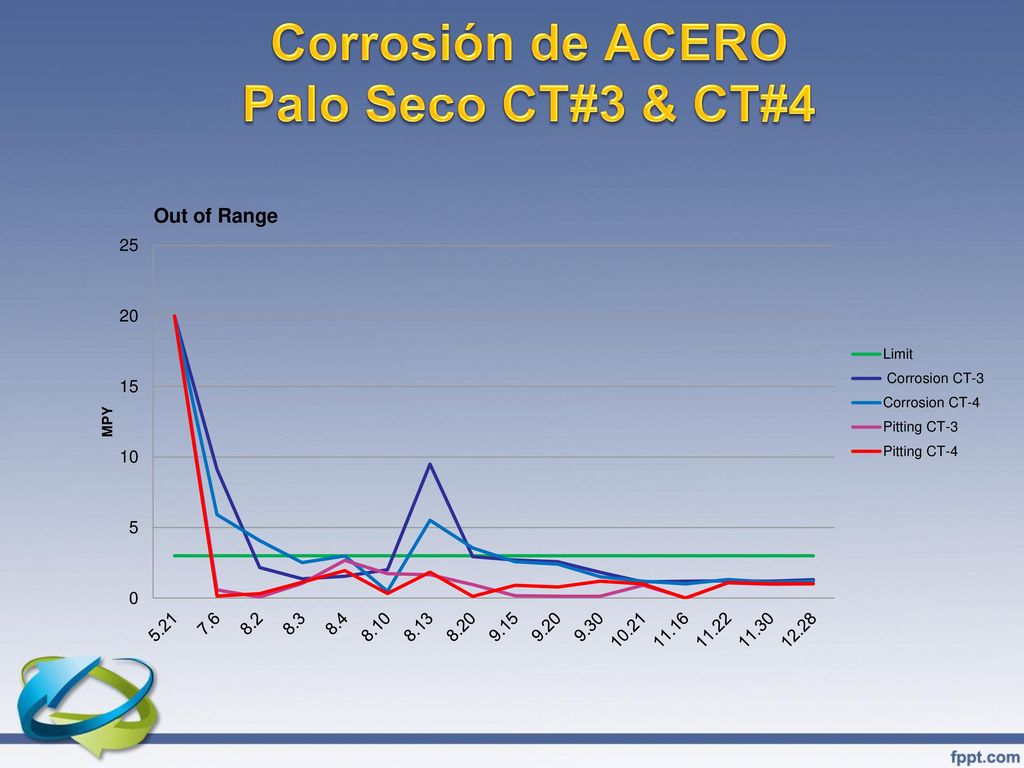 Corrosión de ACERO
Palo Seco CT#3 & CT#4

Out of Range

25
20
15
10
5
0

MPY

5.21
7.6
8.2
8.3
8.4
8.10
8.13
8.20
9.15
9.20
9.30
10.21
11.16
11.22
11.30
12.28

Limit
Corrosion CT-3
Corrosion CT-4
Pitting CT-3
Pitting CT-4

fppt.com